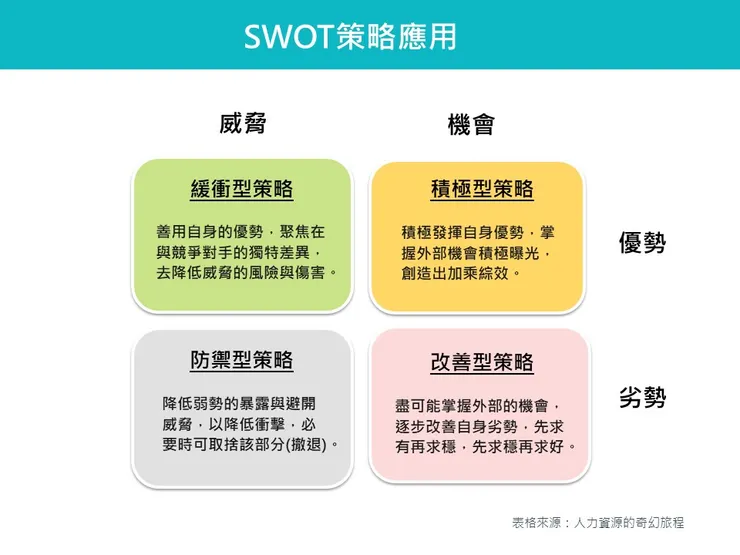 SWOT策略應用

威脅

機會

緩衝型策略

善用自身的優勢，聚焦在與競爭對手的獨特差異，去降低威脅的風險與傷害。

積極型策略

積極發揮自身優勢，掌握外部機會積極曝光，創造出加乘綜效。

優勢

防禦型策略

降低弱勢的暴露與避開威脅，以降低衝擊，必要時可取捨該部分(撤退)。

改善型策略

盡可能掌握外部的機會，逐步改善自身劣勢，先求有再求穩，先求穩再求好。

劣勢

表格來源：人力資源的奇幻旅程